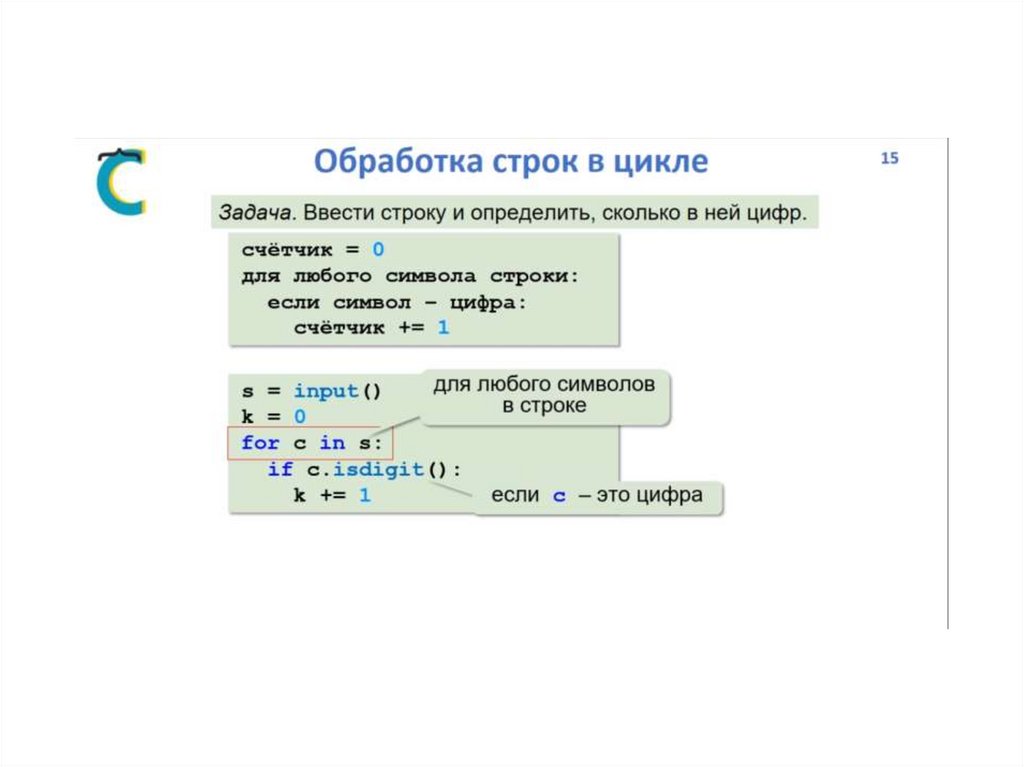 Обработка строк в цикле

15

Задача. Ввести строку и определить, сколько в ней цифр.

счётчик = 0
для любого символа строки:
  если символ – цифра:
    счётчик += 1

s = input()
k = 0
for c in s:
  if c.isdigit():
    k += 1

для любого символов в строке

если c – это цифра